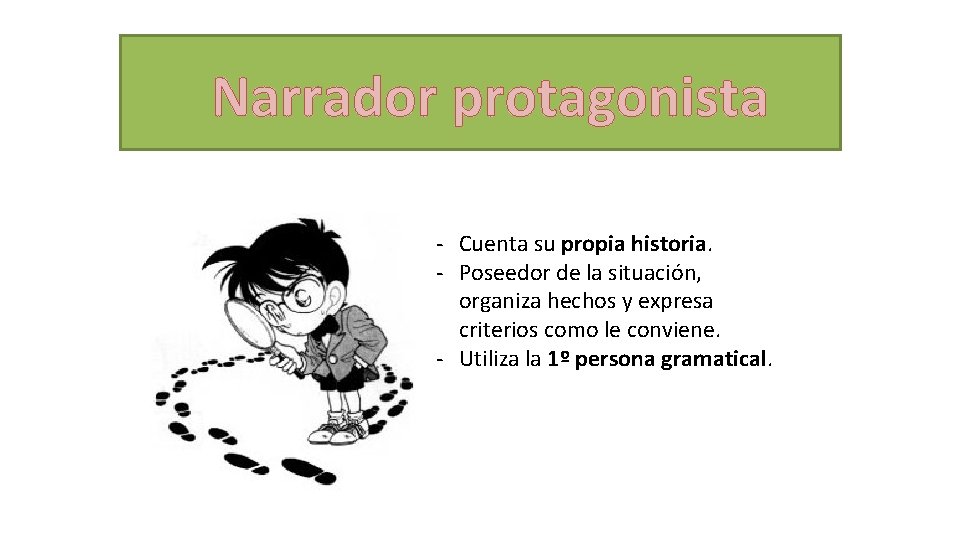 Narrador protagonista

- Cuenta su propia historia.
- Poseedor de la situación, organiza hechos y expresa criterios como le conviene.
- Utiliza la 1º persona gramatical.